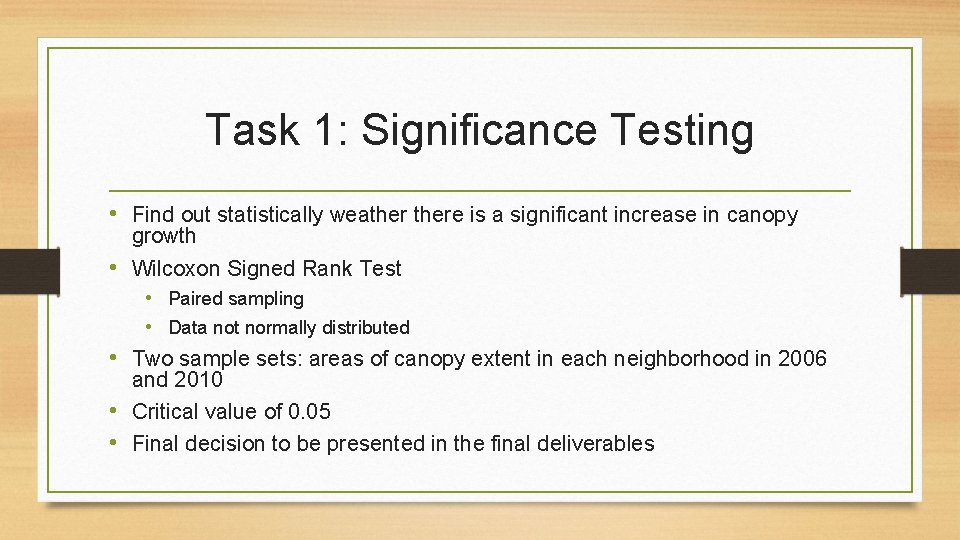 Task 1: Significance Testing

• Find out statistically weather there is a significant increase in canopy growth
• Wilcoxon Signed Rank Test
  • Paired sampling
  • Data not normally distributed
• Two sample sets: areas of canopy extent in each neighborhood in 2006 and 2010
• Critical value of 0.05
• Final decision to be presented in the final deliverables